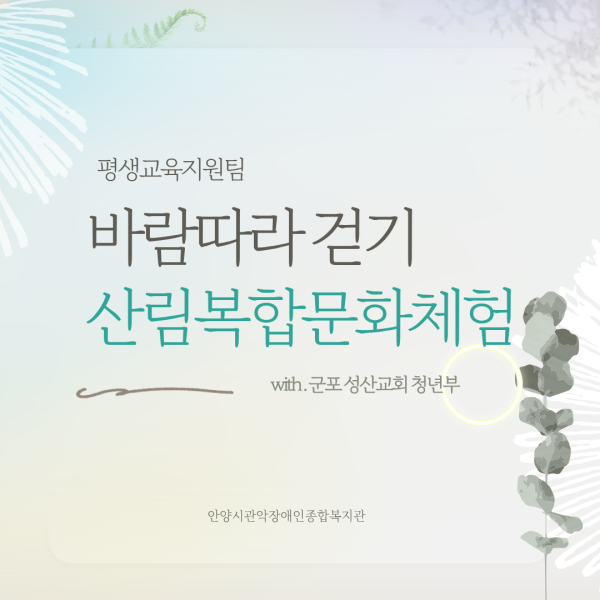 평생교육지원팀

바람따라 걷기
산림복합문화체험

with. 군포 성산교회 청년부

안양시관악장애인종합복지관